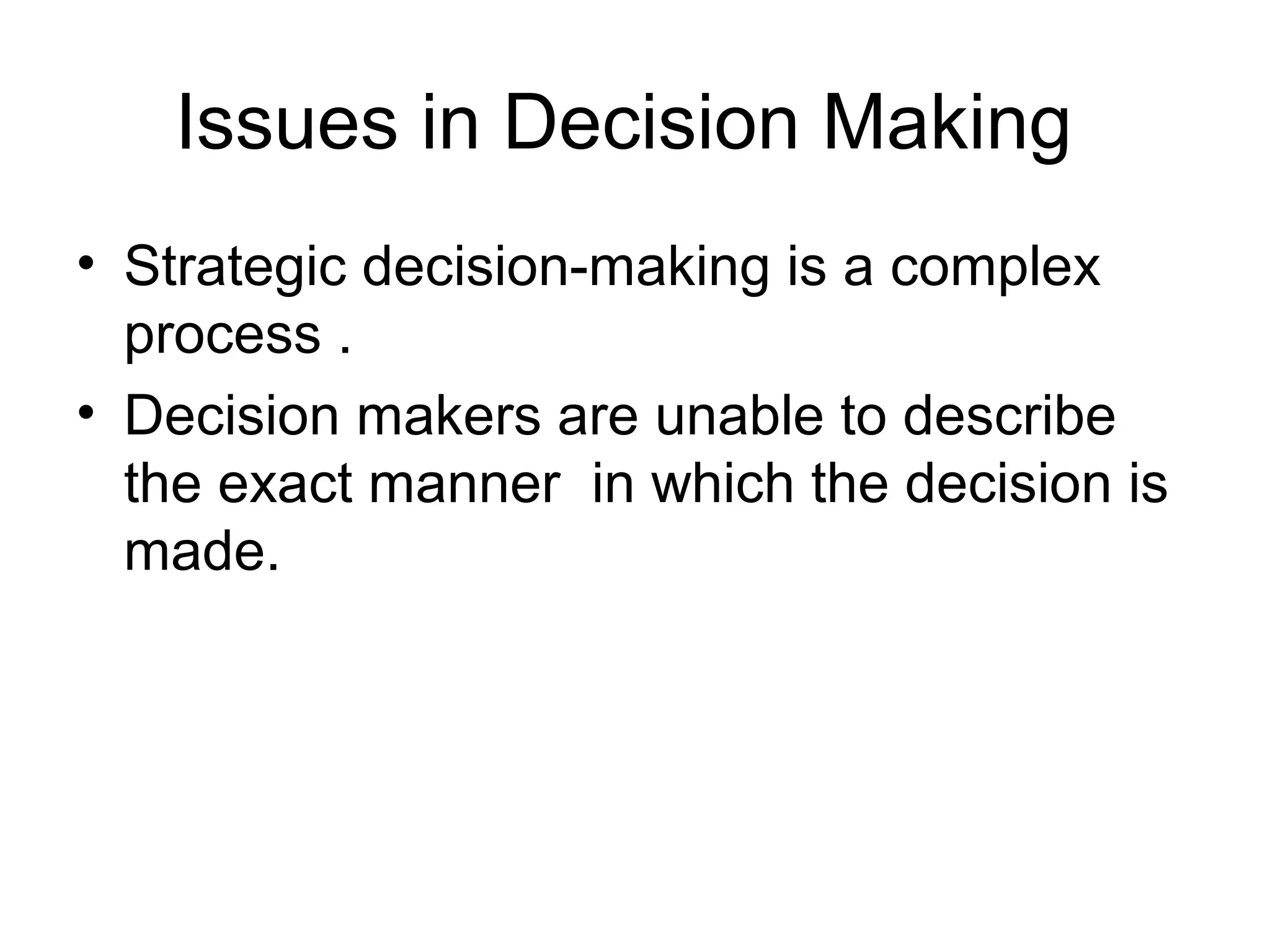 Issues in Decision Making

• Strategic decision-making is a complex process .
• Decision makers are unable to describe the exact manner in which the decision is made.